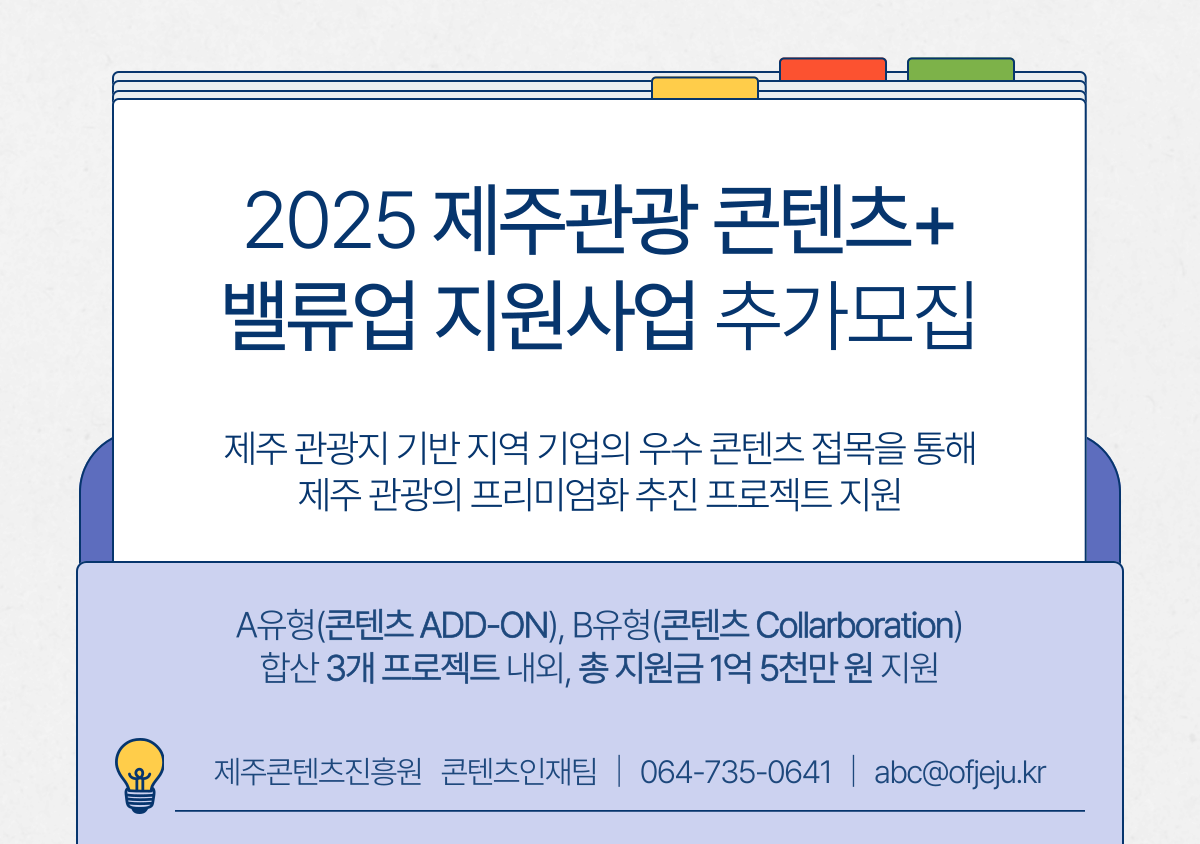 2025 제주관광 콘텐츠+
밸류업 지원사업 추가모집

제주 관광지 기반 지역 기업의 우수 콘텐츠 접목을 통해
제주 관광의 프리미엄화 추진 프로젝트 지원

A유형(콘텐츠 ADD-ON), B유형(콘텐츠 Collarboration)
합산 3개 프로젝트 내외, 총 지원금 1억 5천만 원 지원

제주콘텐츠진흥원 콘텐츠인재팀 | 064-735-0641 | abc@ofjeju.kr